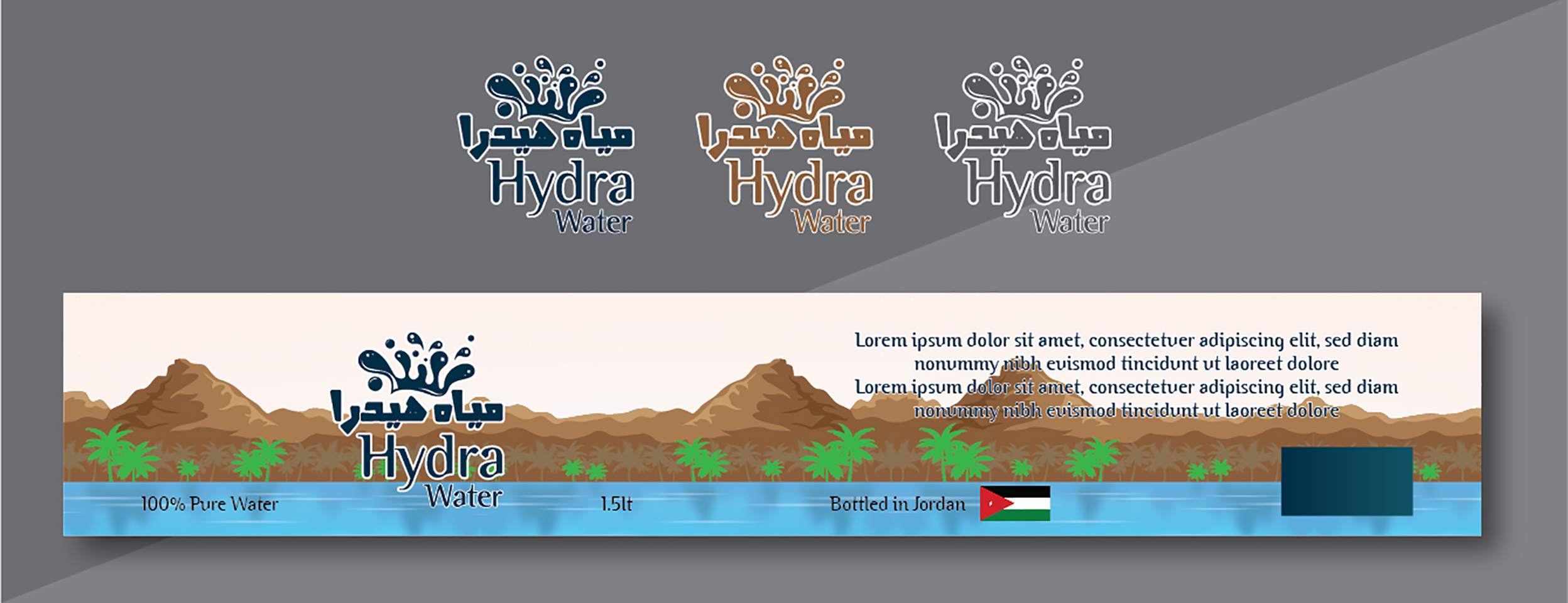 مياه هيدرا
Hydra
Water

مياه هيدرا
Hydra
Water

مياه هيدرا
Hydra
Water

مياه هيدرا
Hydra
Water

Lorem ipsum dolor sit amet, consectetuer adipiscing elit, sed diam nonummy nibh euismod tincidunt ut laoreet dolore
Lorem ipsum dolor sit amet, consectetuer adipiscing elit, sed diam nonummy nibh euismod tincidunt ut laoreet dolore

100% Pure Water

1.5lt

Bottled in Jordan